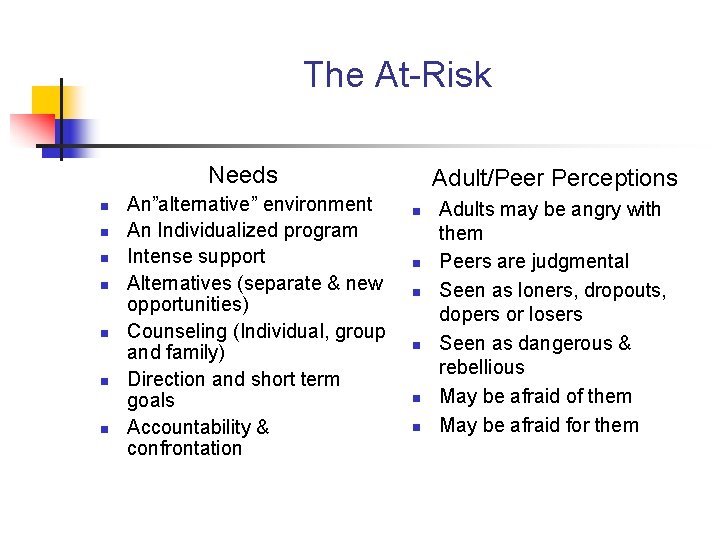 The At-Risk

Needs

- An"alternative" environment
- An Individualized program
- Intense support
- Alternatives (separate & new opportunities)
- Counseling (Individual, group and family)
- Direction and short term goals
- Accountability & confrontation

Adult/Peer Perceptions

- Adults may be angry with them
- Peers are judgmental
- Seen as loners, dropouts, dopers or losers
- Seen as dangerous & rebellious
- May be afraid of them
- May be afraid for them